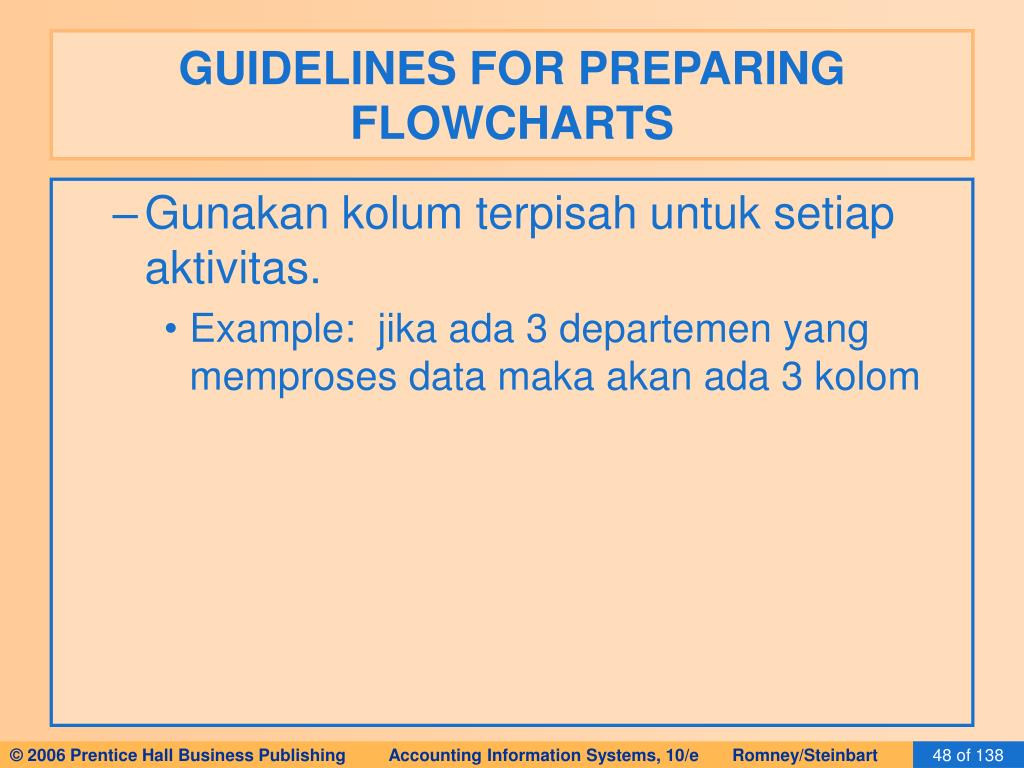 GUIDELINES FOR PREPARING FLOWCHARTS

– Gunakan kolum terpisah untuk setiap aktivitas.

• Example: jika ada 3 departemen yang memproses data maka akan ada 3 kolom

© 2006 Prentice Hall Business Publishing Accounting Information Systems, 10/e Romney/Steinbart 48 of 138